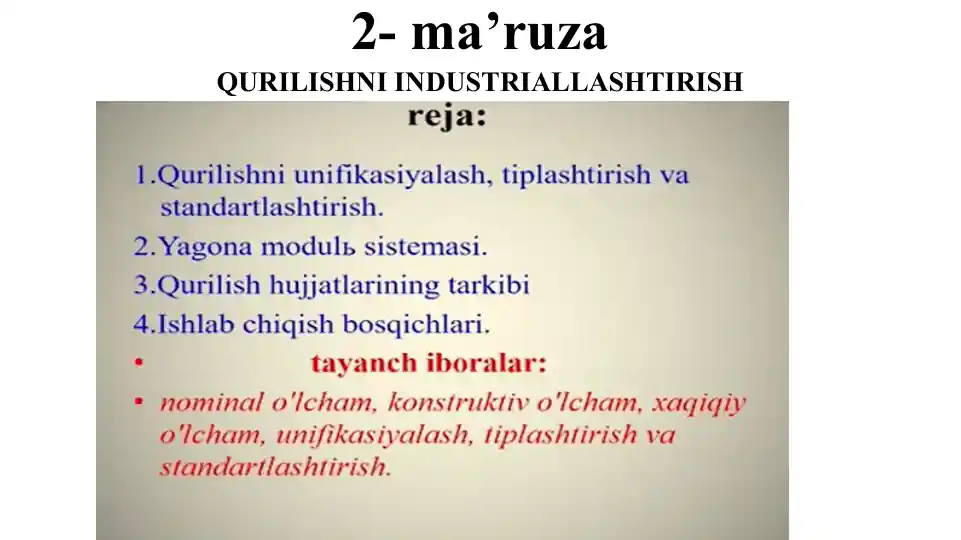 2- ma’ruza

QURILISHNI INDUSTRIALLASHTIRISH

reja:

1.Qurilishni unifikasiyalash, tiplashtirish va standartlashtirish.

2.Yagona modulь sistemasi.

3.Qurilish hujjatlarining tarkibi

4.Ishlab chiqish bosqichlari.

• tayanch iboralar:

• nominal o'lcham, konstruktiv o'lcham, xaqiqiy o'lcham, unifikasiyalash, tiplashtirish va standartlashtirish.